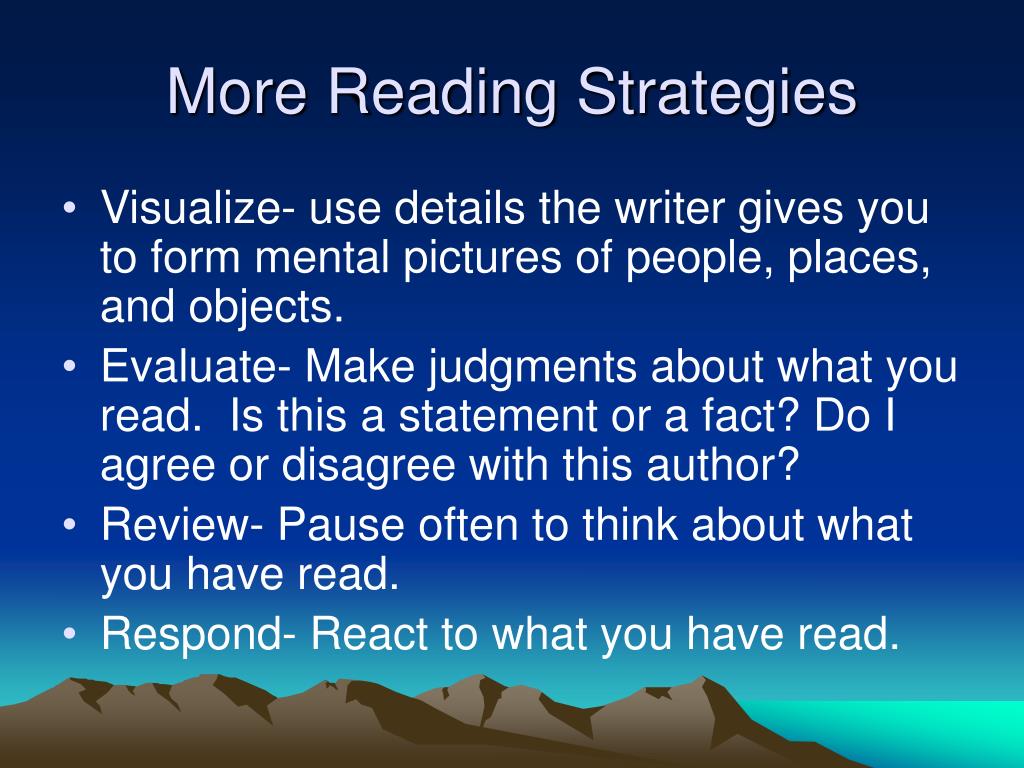 More Reading Strategies

• Visualize- use details the writer gives you to form mental pictures of people, places, and objects.
• Evaluate- Make judgments about what you read. Is this a statement or a fact? Do I agree or disagree with this author?
• Review- Pause often to think about what you have read.
• Respond- React to what you have read.